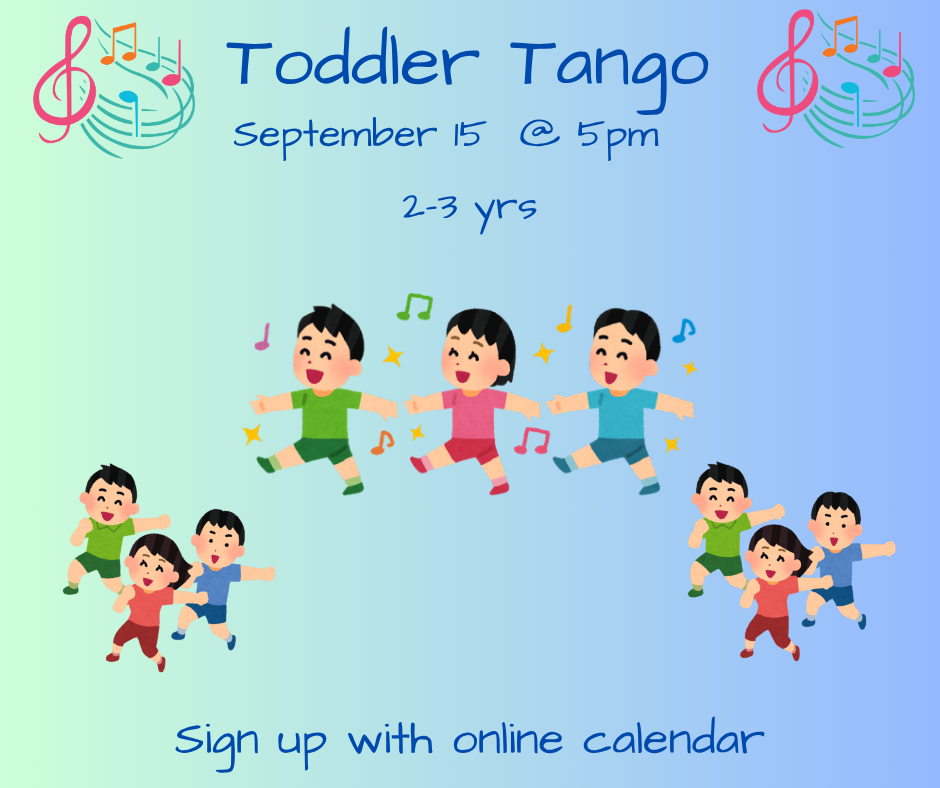 Toddler Tango

September 15 @ 5pm

2-3 yrs

Sign up with online calendar